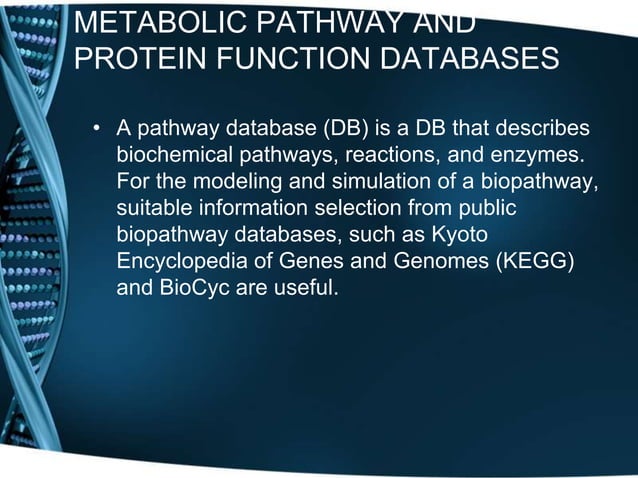 METABOLIC PATHWAY AND PROTEIN FUNCTION DATABASES

• A pathway database (DB) is a DB that describes biochemical pathways, reactions, and enzymes. For the modeling and simulation of a biopathway, suitable information selection from public biopathway databases, such as Kyoto Encyclopedia of Genes and Genomes (KEGG) and BioCyc are useful.